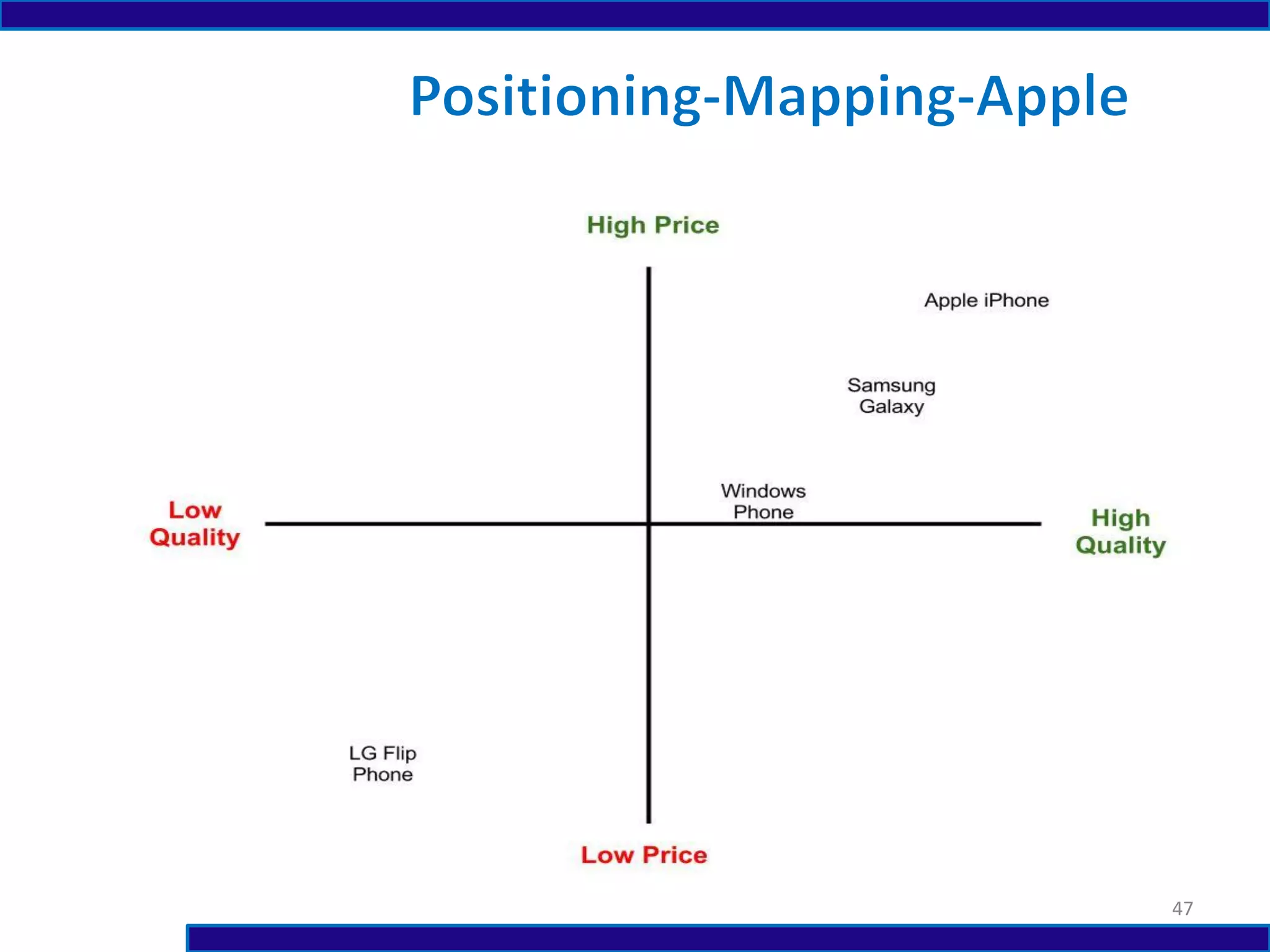 Positioning-Mapping-Apple

High Price

Apple iPhone

Samsung Galaxy

Windows Phone

Low Quality

High Quality

LG Flip Phone

Low Price

47